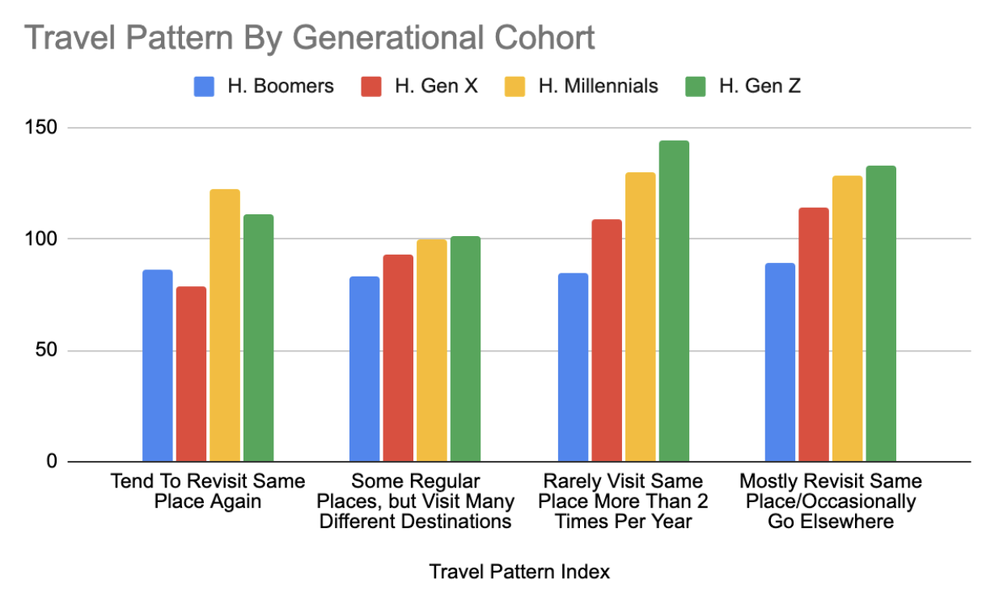 Travel Pattern By Generational Cohort

H. Boomers
H. Gen X
H. Millennials
H. Gen Z

150
100
50
0

Tend To Revisit Same Place Again
Some Regular Places, but Visit Many Different Destinations
Rarely Visit Same Place More Than 2 Times Per Year
Mostly Revisit Same Place/Occasionally Go Elsewhere

Travel Pattern Index